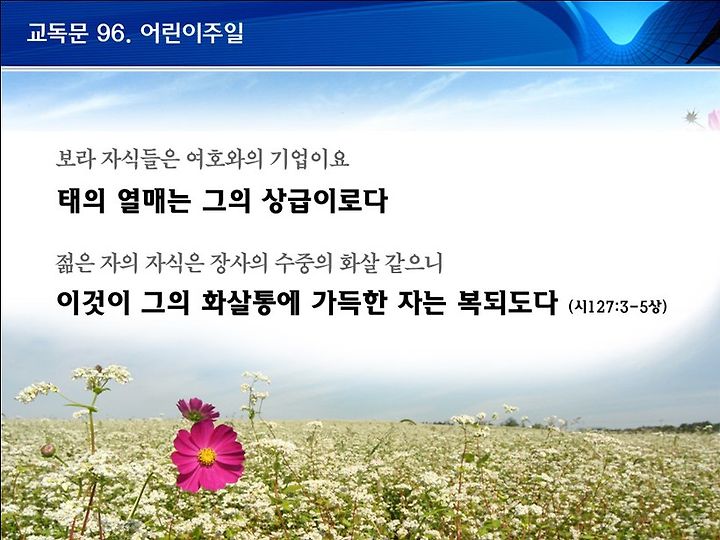 교독문 96. 어린이주일

보라 자식들은 여호와의 기업이요

태의 열매는 그의 상급이로다

젊은 자의 자식은 장사의 수중의 화살 같으니

이것이 그의 화살통에 가득한 자는 복되도다 (시127:3-5상)